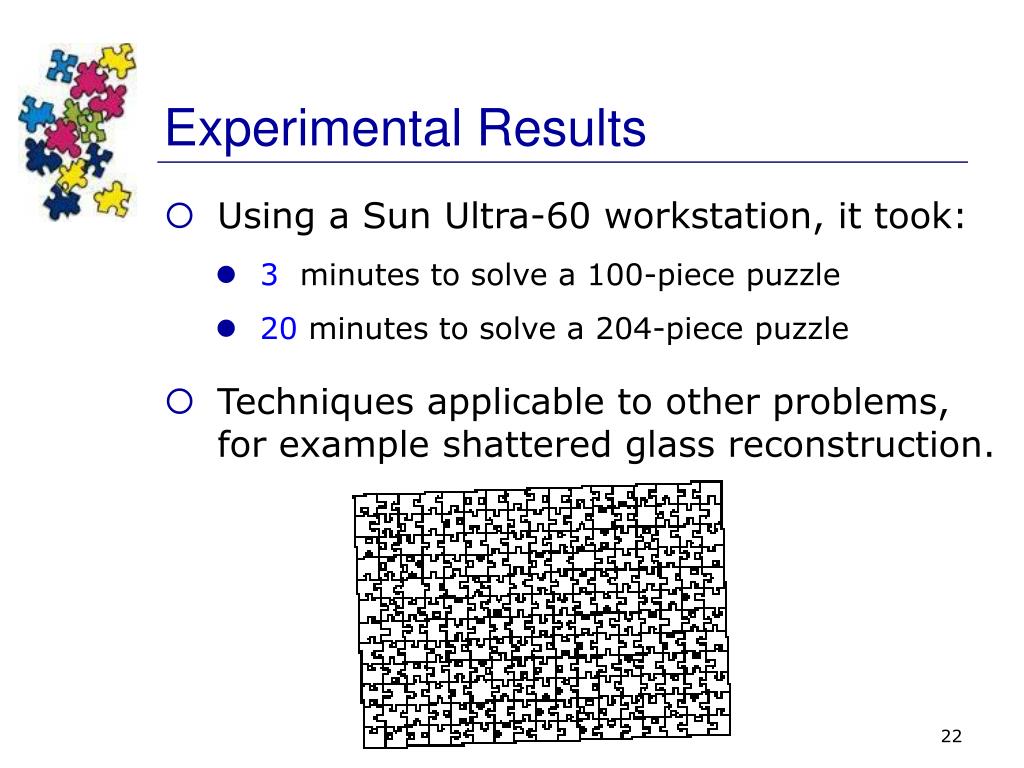 Experimental Results

Using a Sun Ultra-60 workstation, it took:

3 minutes to solve a 100-piece puzzle

20 minutes to solve a 204-piece puzzle

Techniques applicable to other problems, for example shattered glass reconstruction.

22